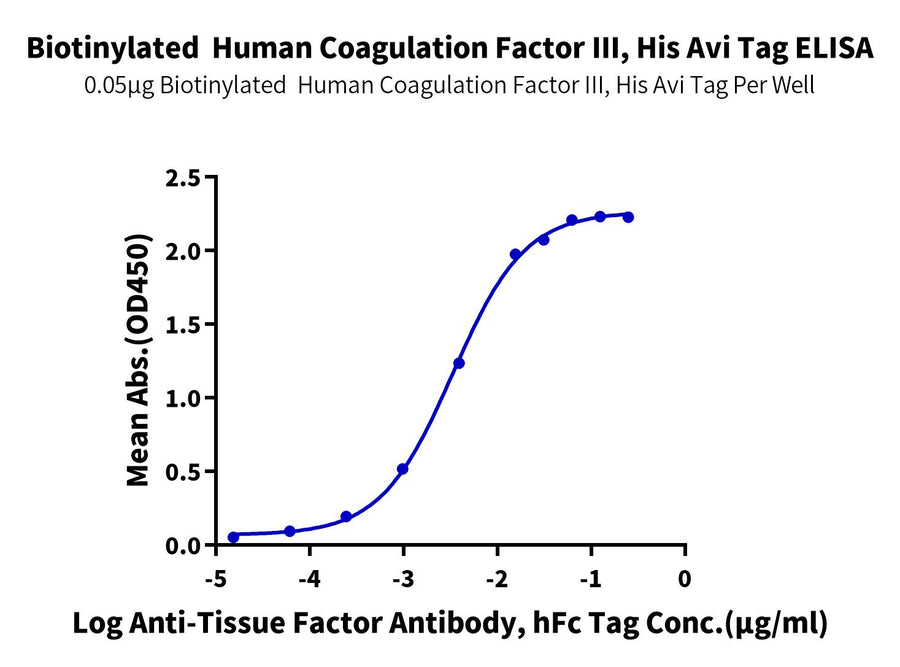 Biotinylated Human Coagulation Factor III, His Avi Tag ELISA
0.05μg Biotinylated Human Coagulation Factor III, His Avi Tag Per Well

Mean Abs.(OD450)
2.5
2.0
1.5
1.0
0.5
0.0

-5
-4
-3
-2
-1
0

Log Anti-Tissue Factor Antibody, hFc Tag Conc.(μg/ml)